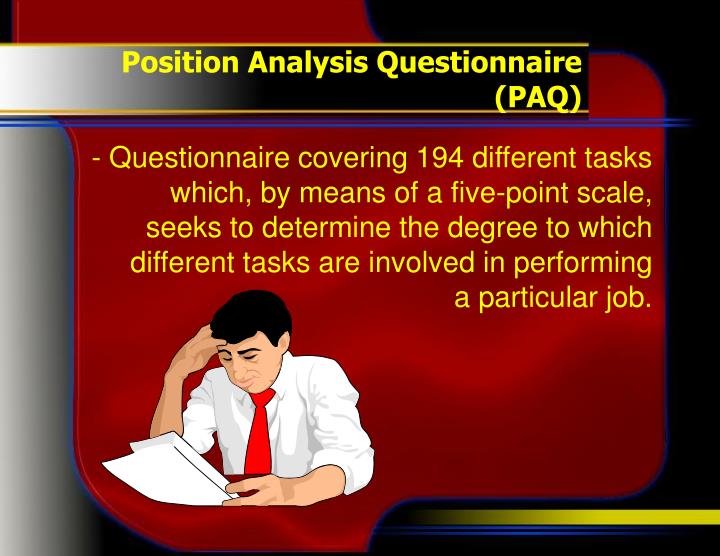 Position Analysis Questionnaire (PAQ)

- Questionnaire covering 194 different tasks which, by means of a five-point scale, seeks to determine the degree to which different tasks are involved in performing a particular job.